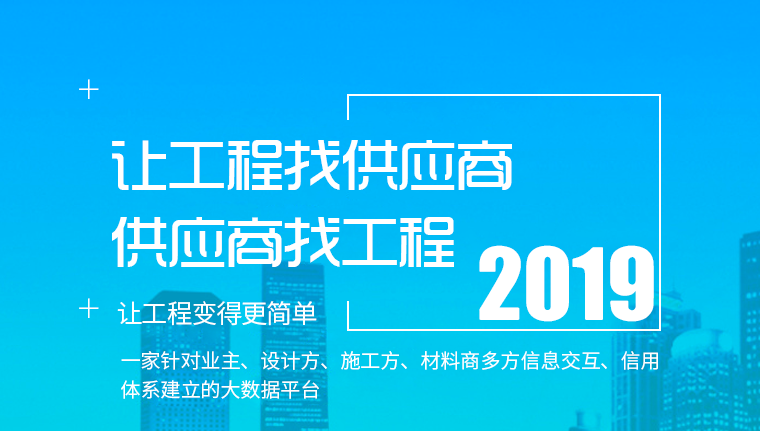 让工程找供应商
供应商找工程

2019

让工程变得更简单

一家针对业主、设计方、施工方、材料商多方信息交互、信用体系建立的大数据平台